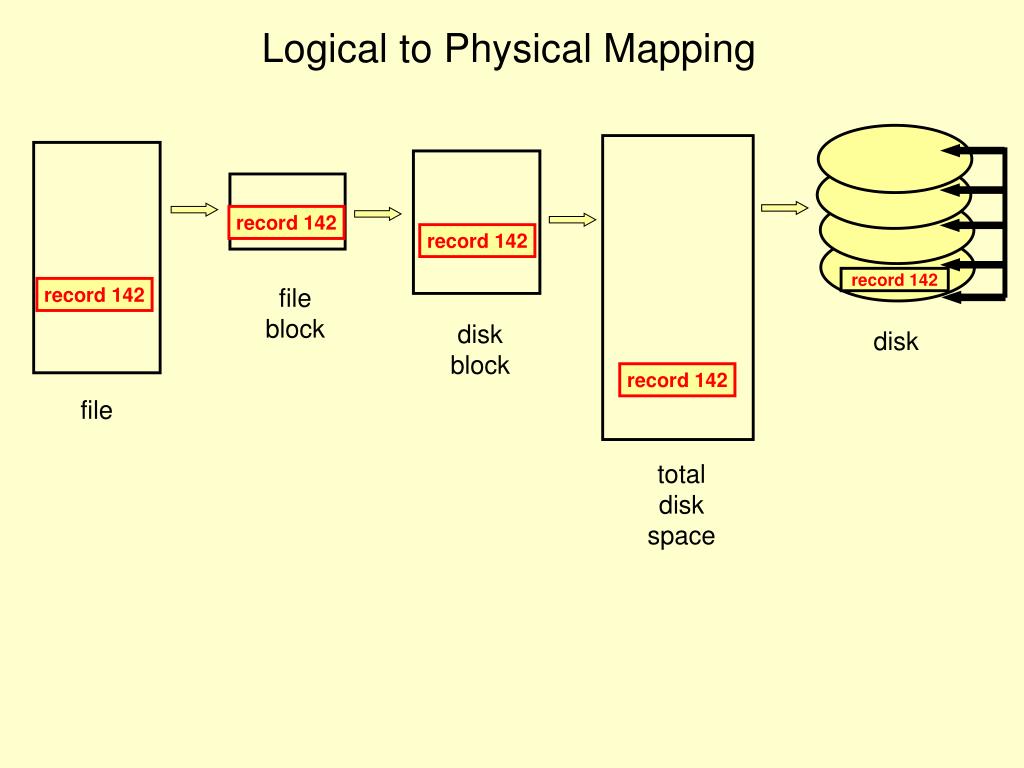 Logical to Physical Mapping

record 142

file

record 142

file
block

record 142

disk
block

record 142

total
disk
space

record 142

disk